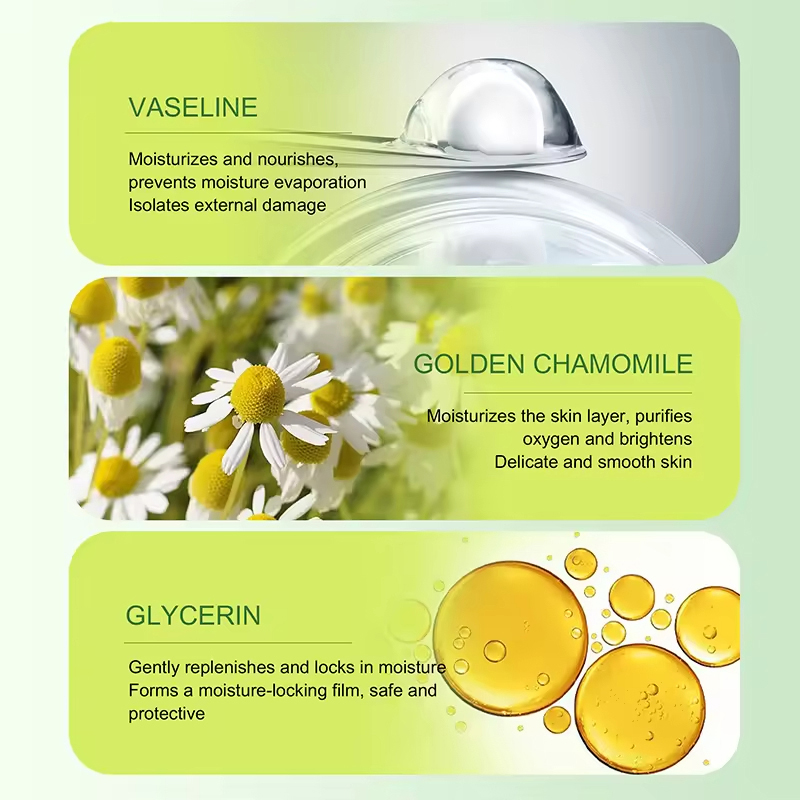 VASELINE

Moisturizes and nourishes, prevents moisture evaporation
Isolates external damage

GOLDEN CHAMOMILE

Moisturizes the skin layer, purifies oxygen and brightens
Delicate and smooth skin

GLYCERIN

Gently replenishes and locks in moisture
Forms a moisture-locking film, safe and protective